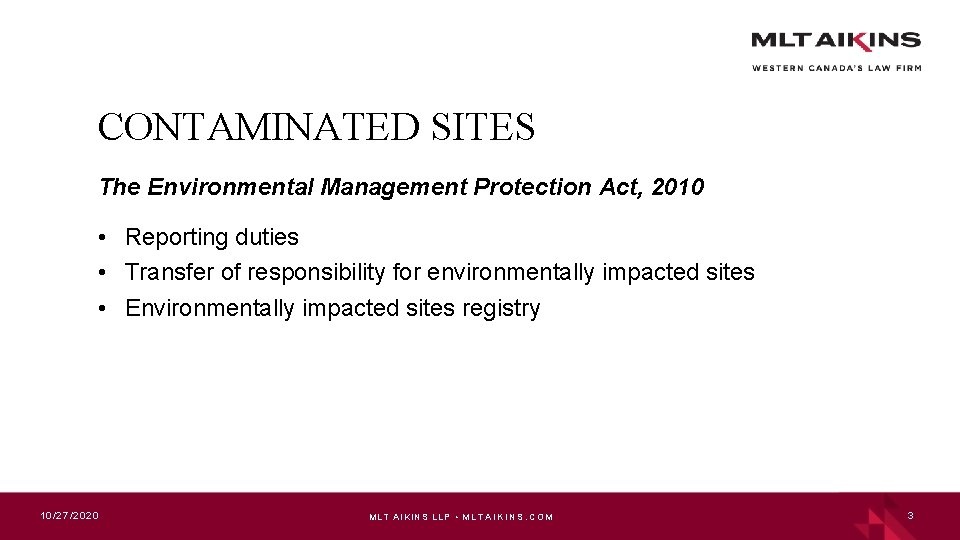 MLT AIKINS
WESTERN CANADA'S LAW FIRM

CONTAMINATED SITES

The Environmental Management Protection Act, 2010

• Reporting duties
• Transfer of responsibility for environmentally impacted sites
• Environmentally impacted sites registry

10/27/2020

MLT AIKINS LLP • MLTAIKINS.COM

3